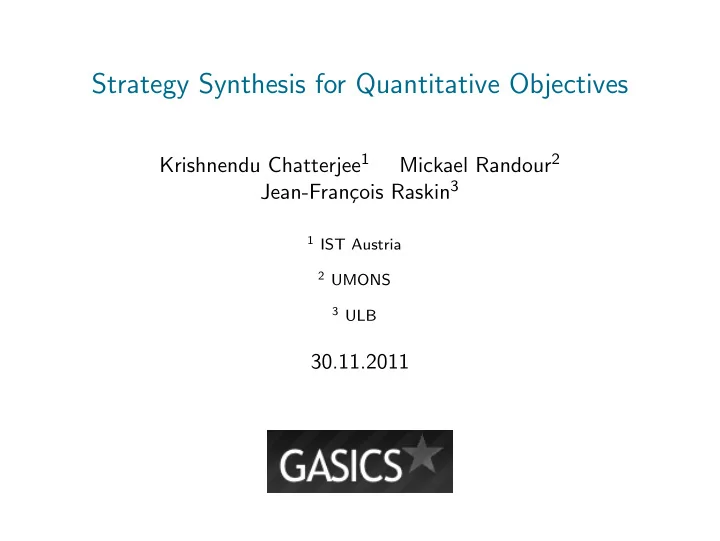 Strategy Synthesis for Quantitative Objectives

Krishnendu Chatterjee$^1$ Mickael Randour$^2$ Jean-François Raskin$^3$

$^1$ IST Austria

$^2$ UMONS

$^3$ ULB

30.11.2011

GASICS